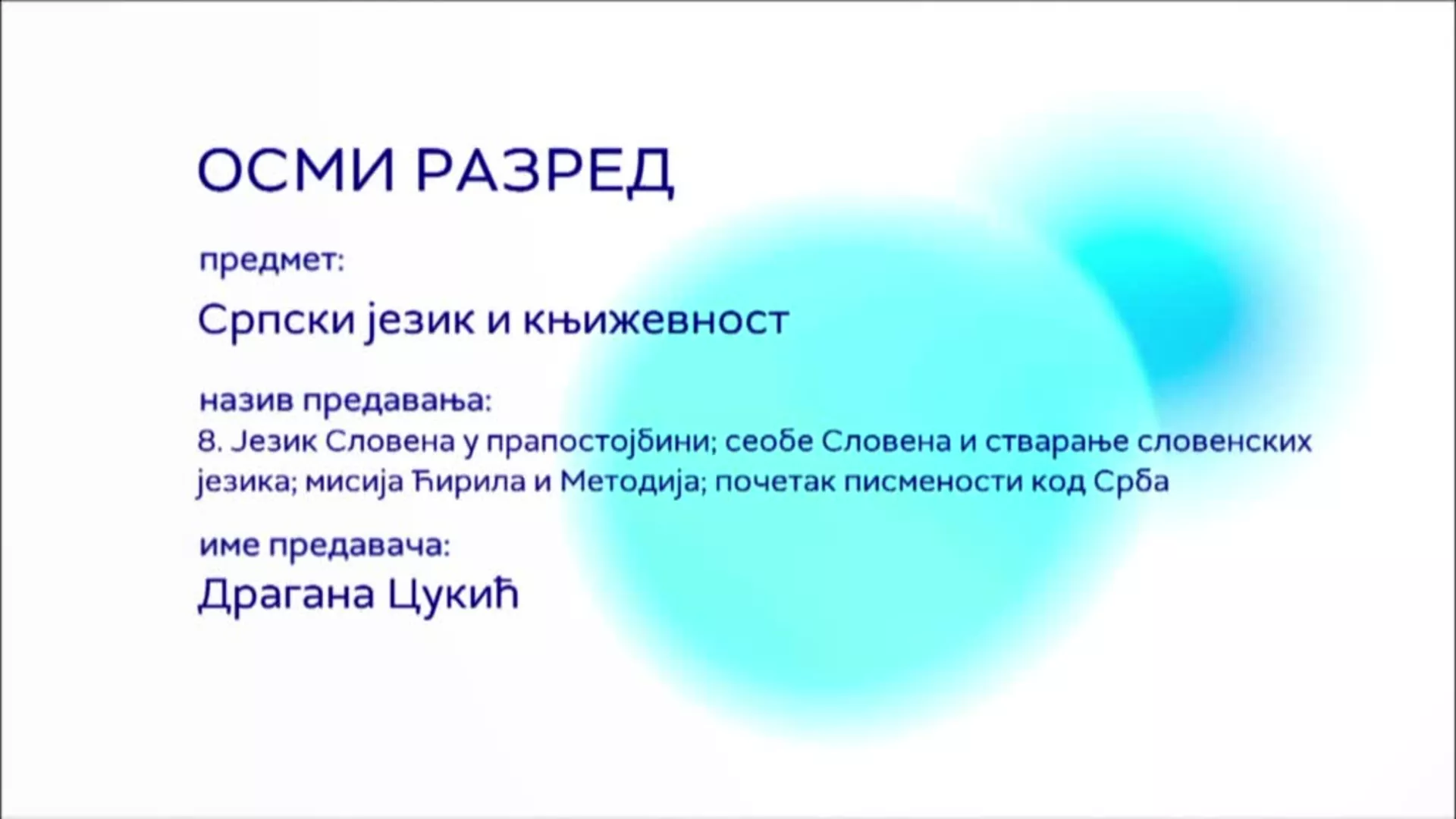 ОСМИ РАЗРЕД

предмет:

Српски језик и књижевност

назив предавања:

8. Језик Словена у прапостојбини; сеобе Словена и стварање словенских језика; мисија Ћирила и Методија; почетак писмености код Срба

име предавача:

Драгана Цукић